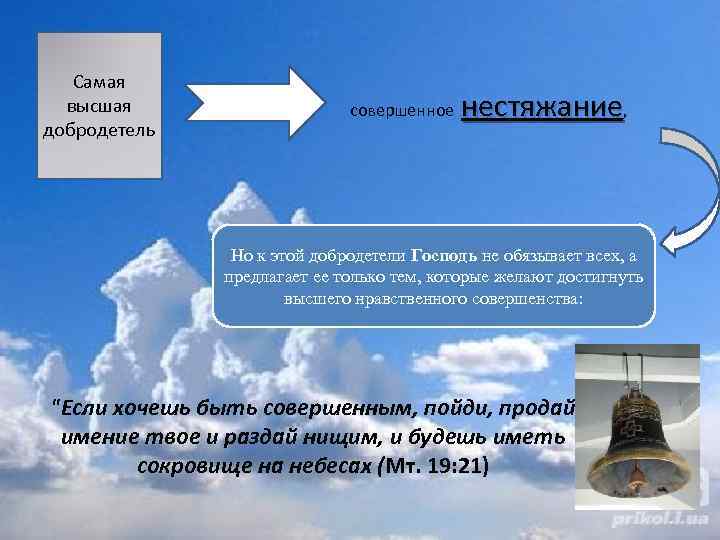 Самая высшая добродетель

совершенное нестяжание,

Но к этой добродетели Господь не обязывает всех, а предлагает ее только тем, которые желают достигнуть высшего нравственного совершенства:

"Если хочешь быть совершенным, пойди, продай имение твое и раздай нищим, и будешь иметь сокровище на небесах (Мт. 19:21)

prikol.i.ua